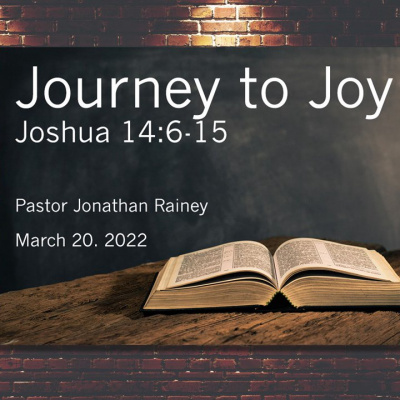 Journey to Joy
Joshua 14:6-15

Pastor Jonathan Rainey

March 20. 2022